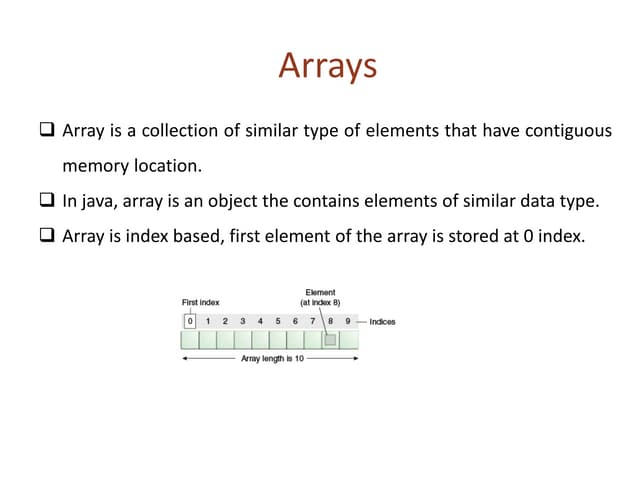 Arrays

❑ Array is a collection of similar type of elements that have contiguous memory location.

❑ In java, array is an object the contains elements of similar data type.

❑ Array is index based, first element of the array is stored at 0 index.

First index

Element (at index 8)

0 1 2 3 4 5 6 7 8 9 — Indices

Array length is 10